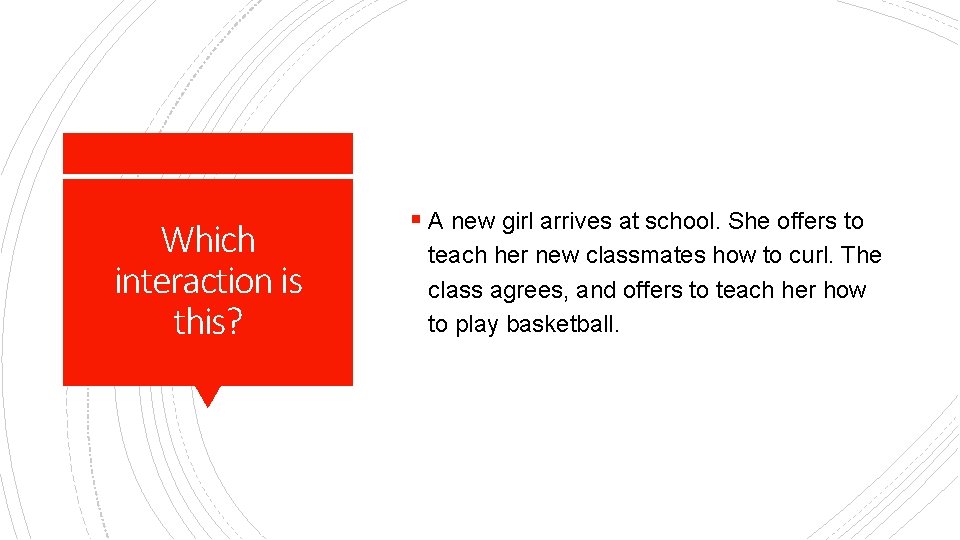 Which interaction is this?

▪ A new girl arrives at school. She offers to teach her new classmates how to curl. The class agrees, and offers to teach her how to play basketball.